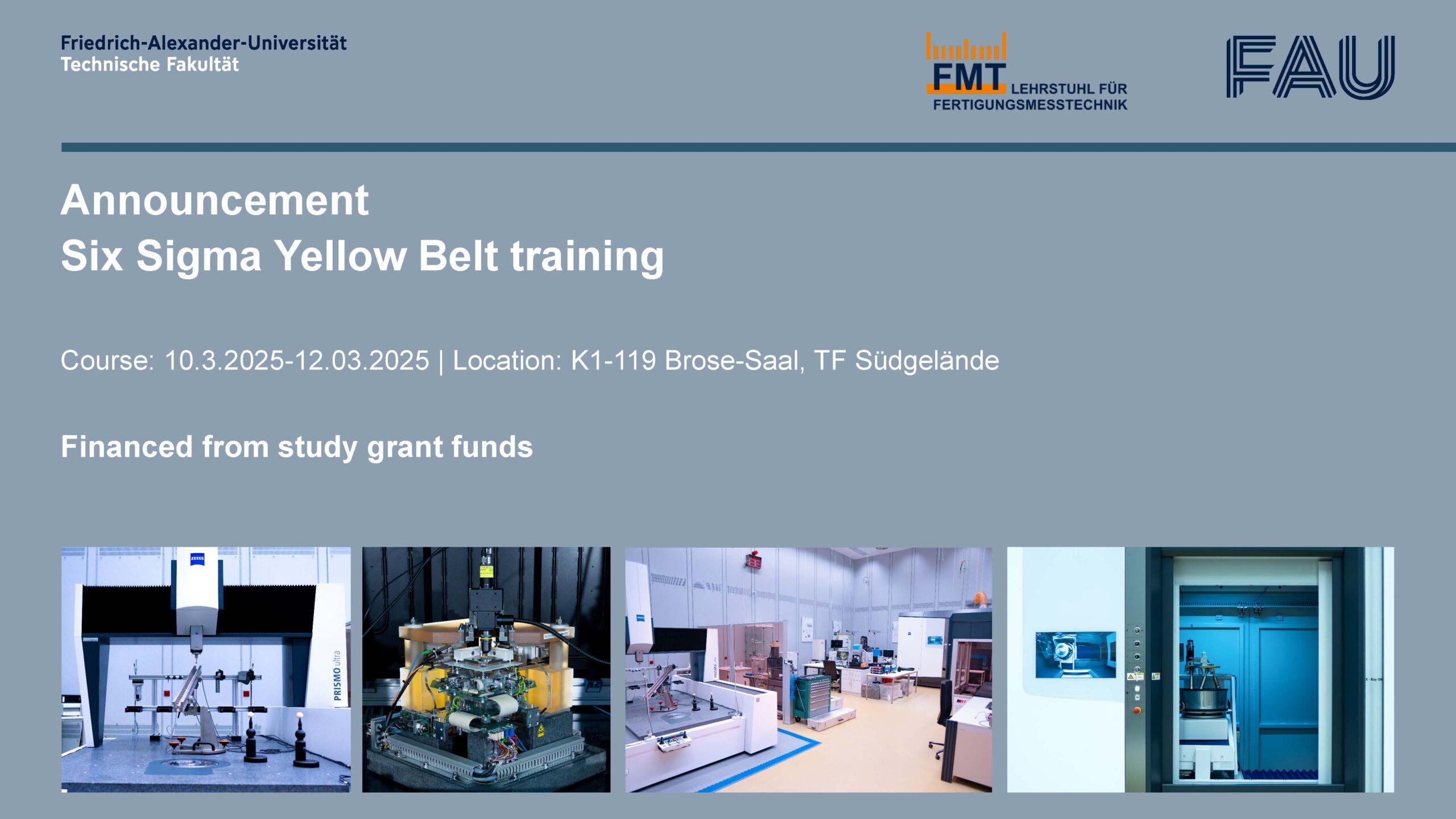 Friedrich-Alexander-Universität
Technische Fakultät

FMT LEHRSTUHL FÜR FERTIGUNGSMESSTECHNIK

FAU

Announcement
Six Sigma Yellow Belt training

Course: 10.3.2025-12.03.2025 | Location: K1-119 Brose-Saal, TF Südgelände

Financed from study grant funds

ZEISS

PRISMO ultra